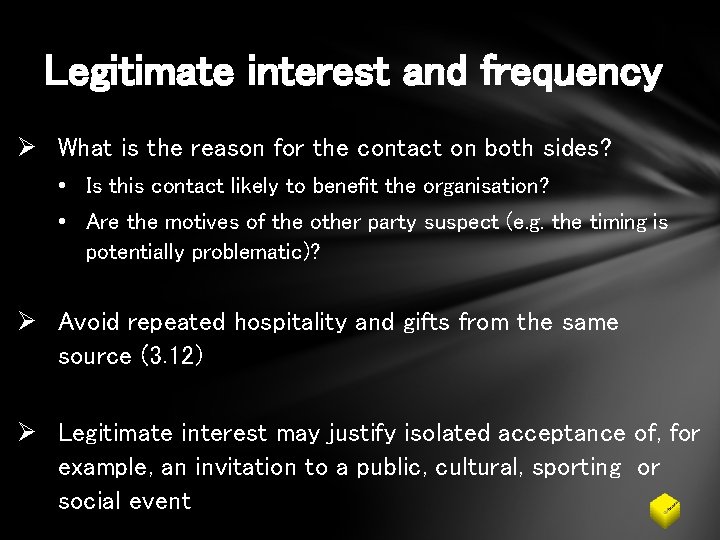 Legitimate interest and frequency

➢ What is the reason for the contact on both sides?

• Is this contact likely to benefit the organisation?

• Are the motives of the other party suspect (e.g. the timing is potentially problematic)?

➢ Avoid repeated hospitality and gifts from the same source (3.12)

➢ Legitimate interest may justify isolated acceptance of, for example, an invitation to a public, cultural, sporting or social event